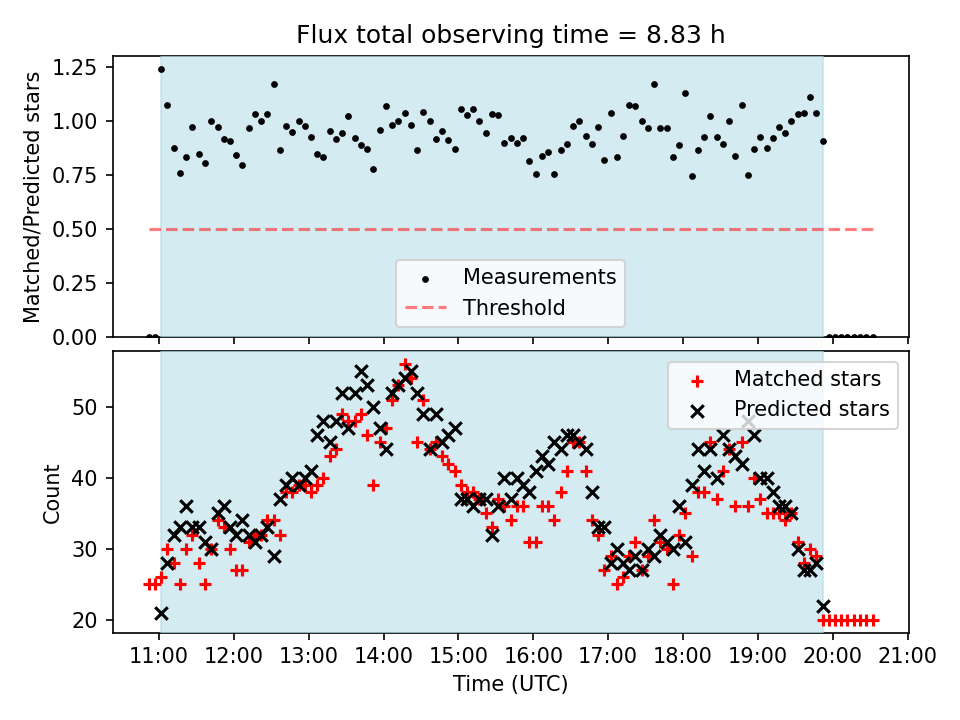 Flux total observing time = 8.83 h

Matched/Predicted stars

1.25
1.00
0.75
0.50
0.25
0.00

Measurements
Threshold

Count

50
40
30
20

Matched stars
Predicted stars

11:00 12:00 13:00 14:00 15:00 16:00 17:00 18:00 19:00 20:00 21:00

Time (UTC)